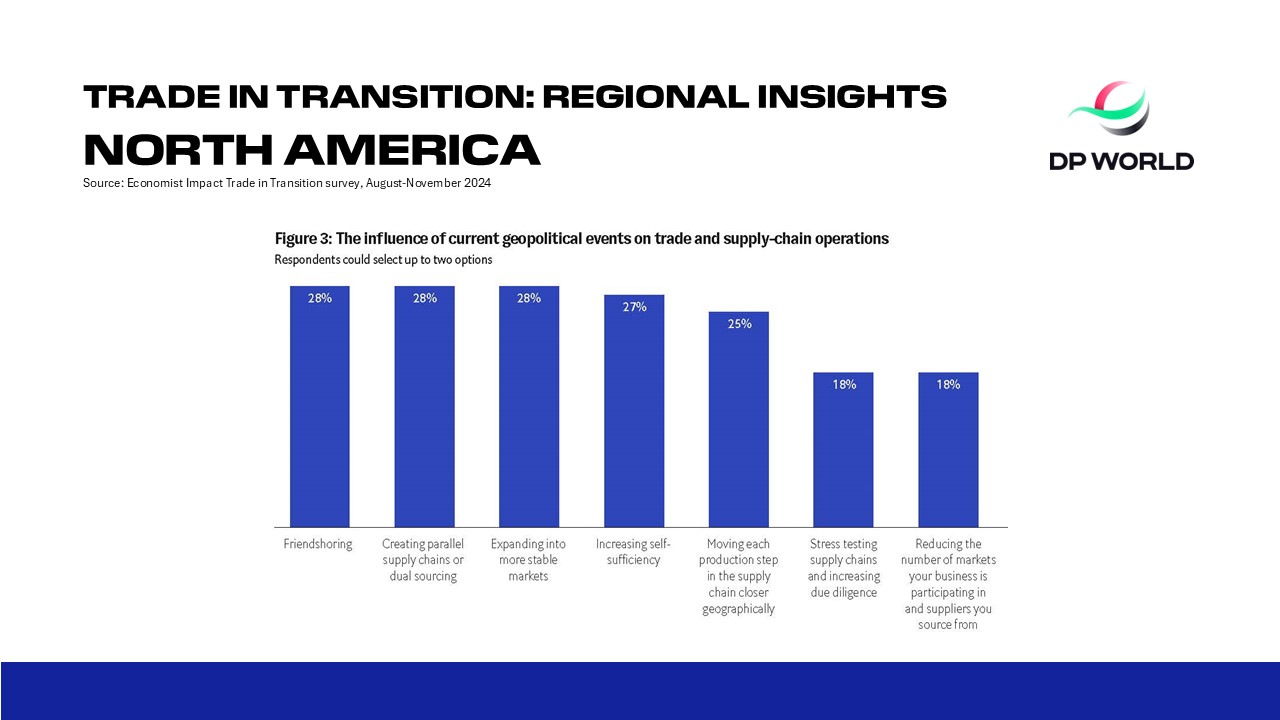 TRADE IN TRANSITION: REGIONAL INSIGHTS
NORTH AMERICA
Source: Economist Impact Trade in Transition survey, August-November 2024

DP WORLD

Figure 3: The influence of current geopolitical events on trade and supply-chain operations
Respondents could select up to two options

28%
28%
28%
27%
25%
18%
18%

Friendshoring
Creating parallel supply chains or dual sourcing
Expanding into more stable markets
Increasing self-sufficiency
Moving each production step in the supply chain closer geographically
Stress testing supply chains and increasing due diligence
Reducing the number of markets your business is participating in and suppliers you source from